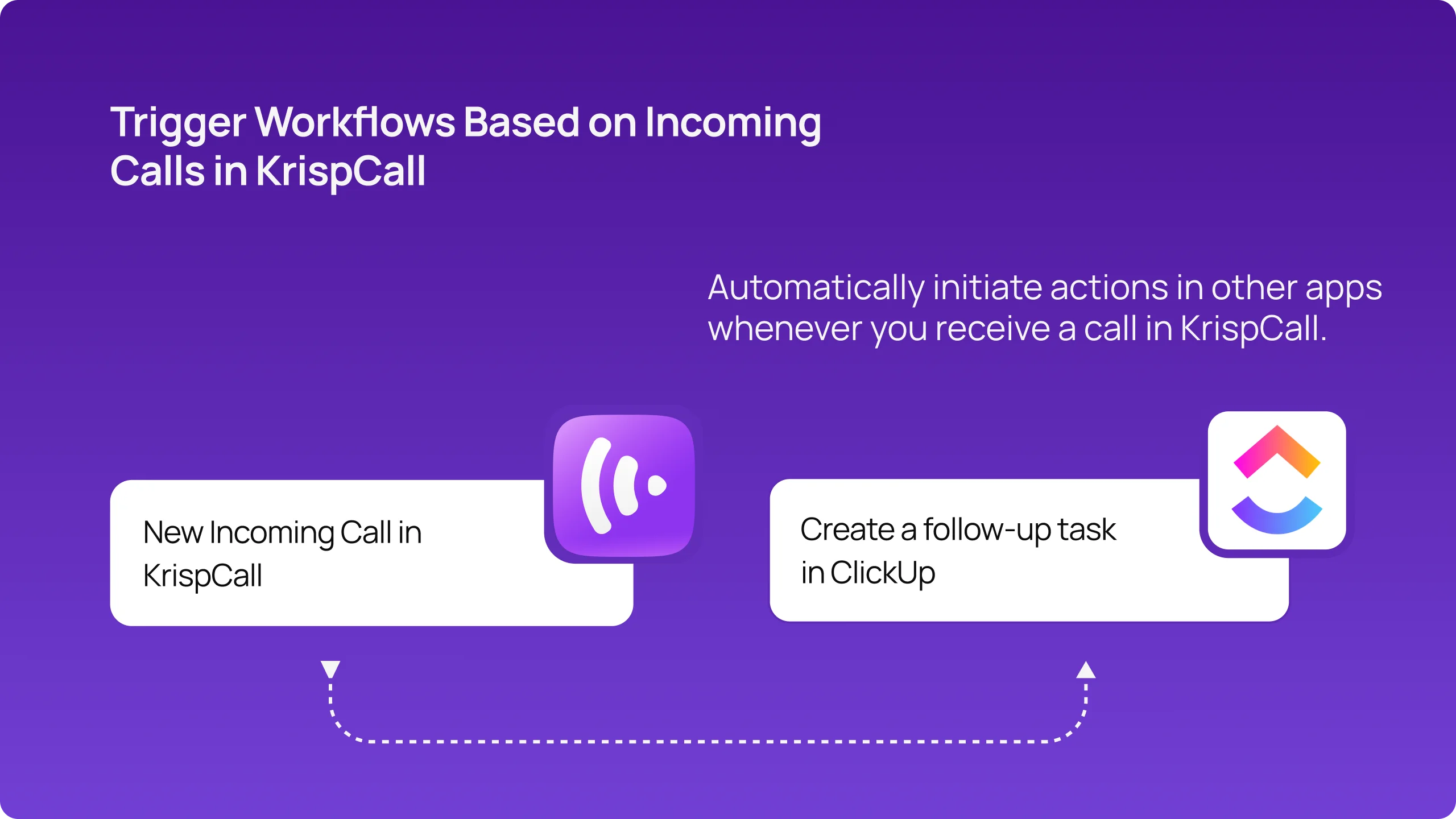 Trigger Workflows Based on Incoming Calls in KrispCall

Automatically initiate actions in other apps whenever you receive a call in KrispCall.

New Incoming Call in KrispCall

Create a follow-up task in ClickUp